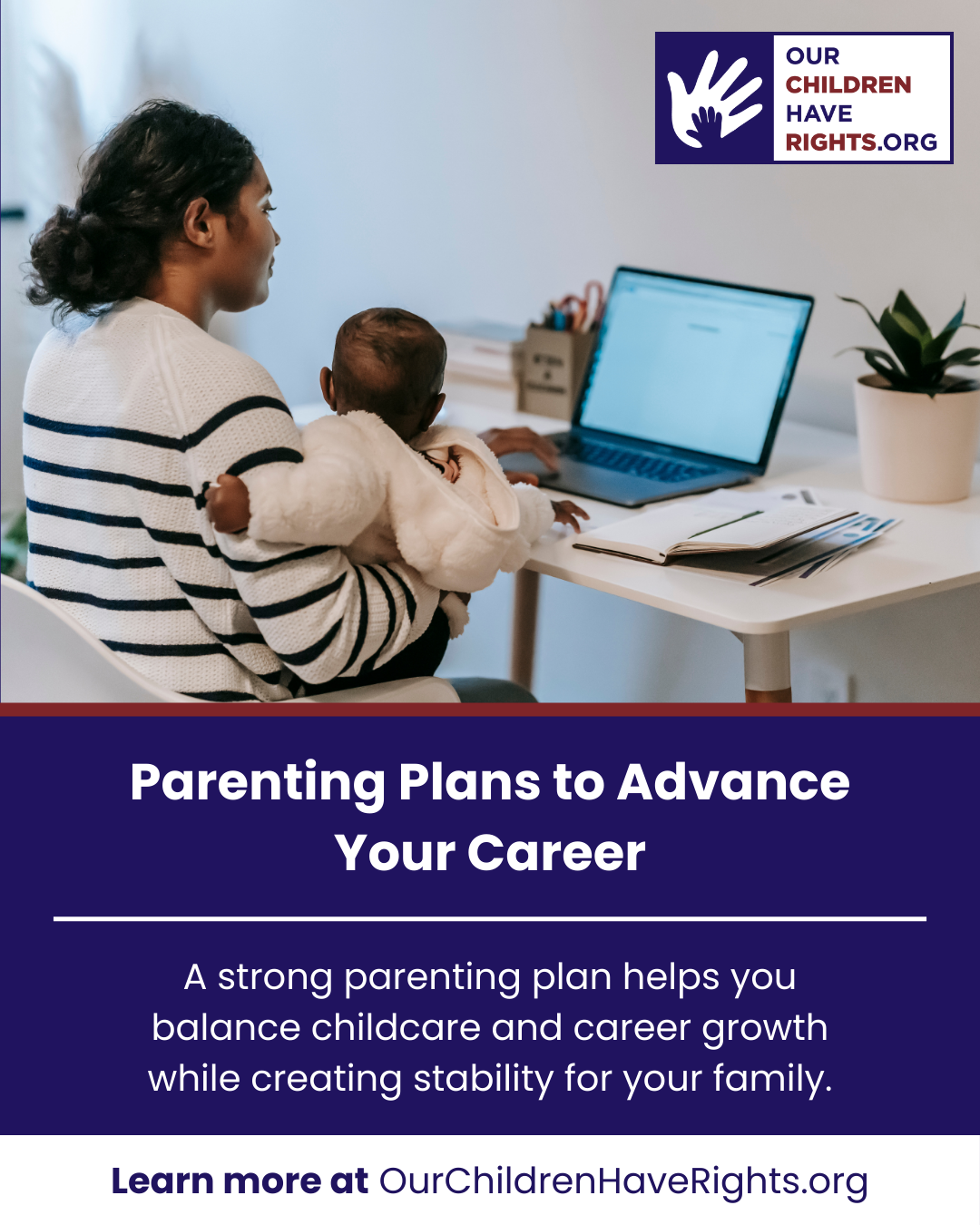 OUR
CHILDREN
HAVE
RIGHTS.ORG

Parenting Plans to Advance Your Career

A strong parenting plan helps you balance childcare and career growth while creating stability for your family.

Learn more at OurChildrenHaveRights.org